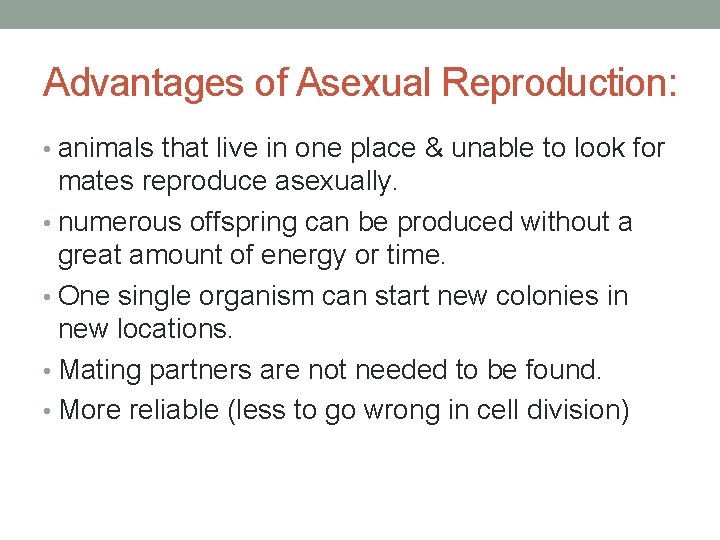 Advantages of Asexual Reproduction:

• animals that live in one place & unable to look for mates reproduce asexually.
• numerous offspring can be produced without a great amount of energy or time.
• One single organism can start new colonies in new locations.
• Mating partners are not needed to be found.
• More reliable (less to go wrong in cell division)